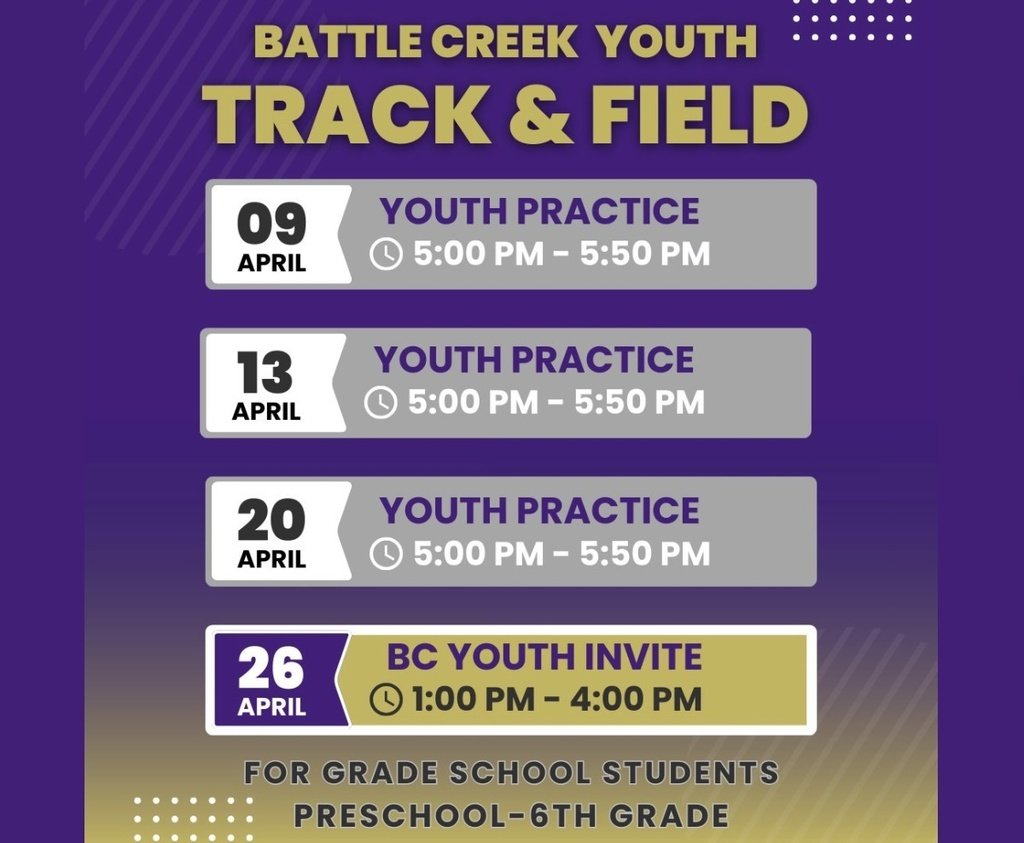 BATTLE CREEK YOUTH
TRACK & FIELD

09
APRIL
YOUTH PRACTICE
5:00 PM - 5:50 PM

13
APRIL
YOUTH PRACTICE
5:00 PM - 5:50 PM

20
APRIL
YOUTH PRACTICE
5:00 PM - 5:50 PM

26
APRIL
BC YOUTH INVITE
1:00 PM - 4:00 PM

FOR GRADE SCHOOL STUDENTS
PRESCHOOL-6TH GRADE